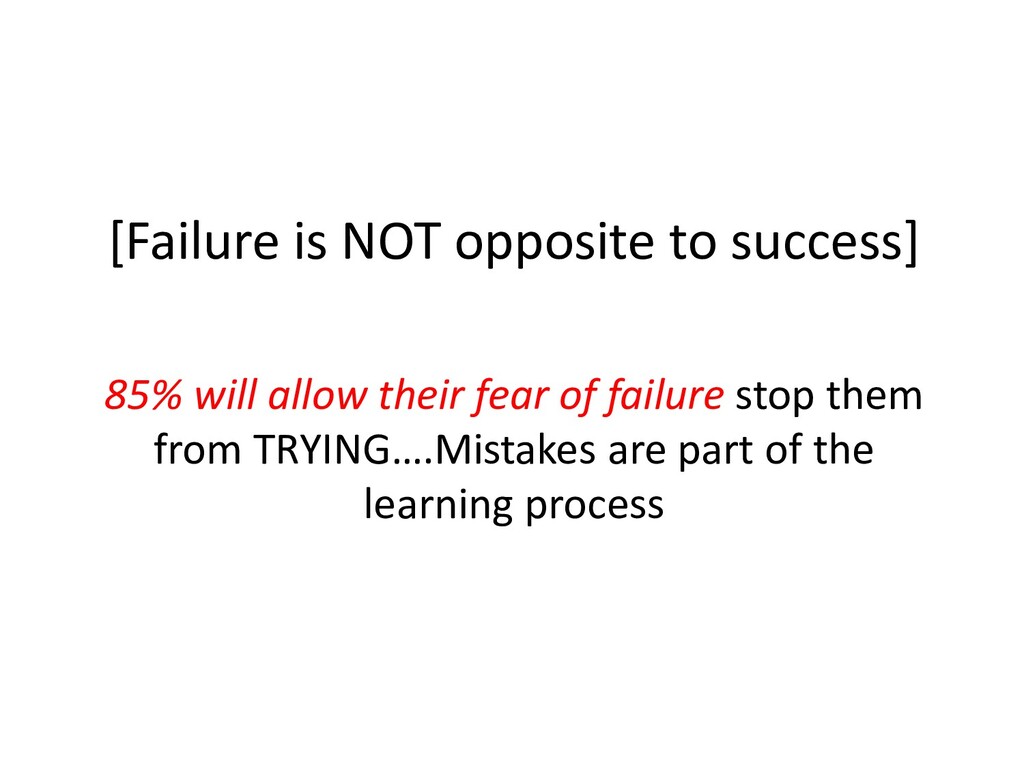 [Failure is NOT opposite to success]

85% will allow their fear of failure stop them from TRYING….Mistakes are part of the learning process